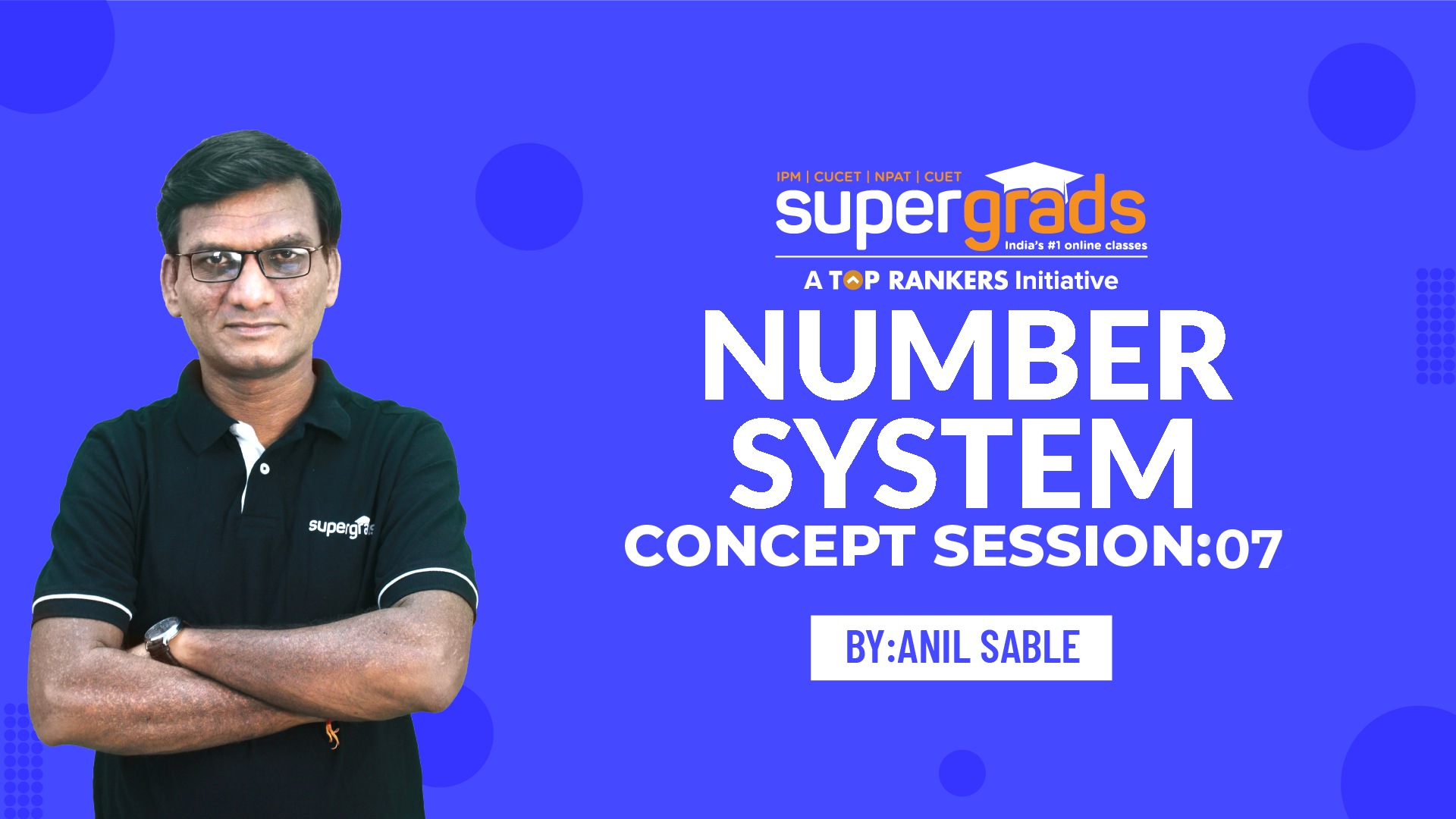 IPM | CUCET | NPAT | CUET
supergrads
India's #1 online classes
A TOP RANKERS Initiative
NUMBER SYSTEM
CONCEPT SESSION:07
BY:ANIL SABLE
supergrads